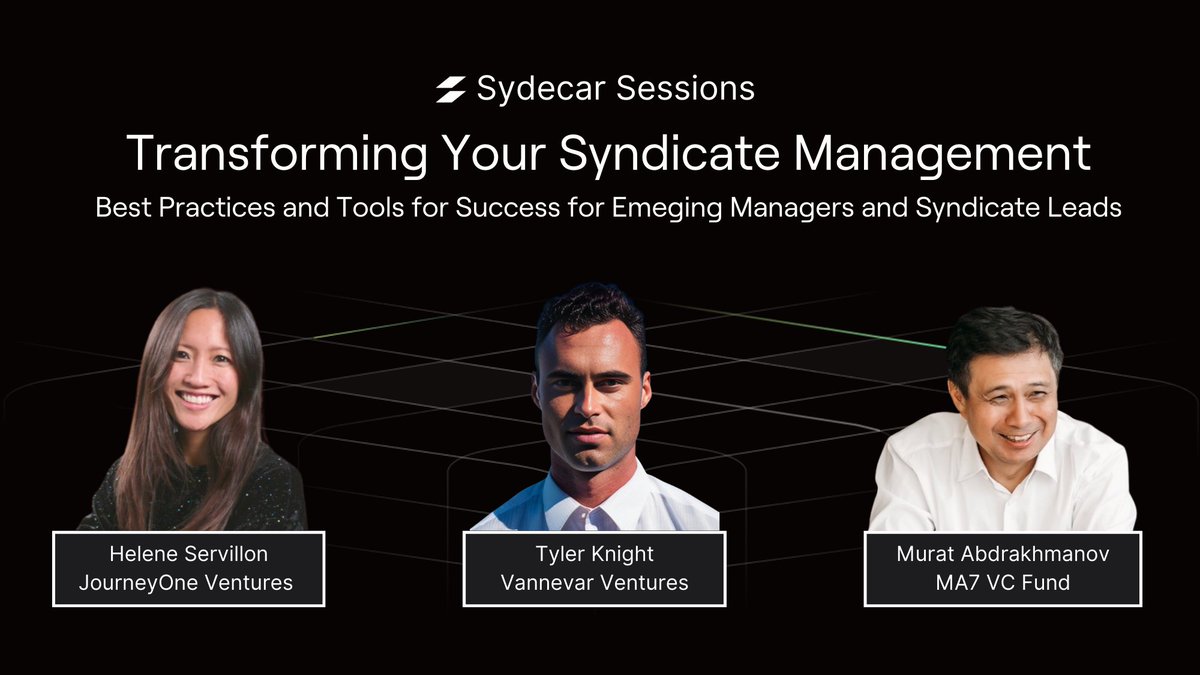 Sydecar Sessions

Transforming Your Syndicate Management

Best Practices and Tools for Success for Emeging Managers and Syndicate Leads

Helene Servillon
JourneyOne Ventures

Tyler Knight
Vannevar Ventures

Murat Abdrakhmanov
MA7 VC Fund